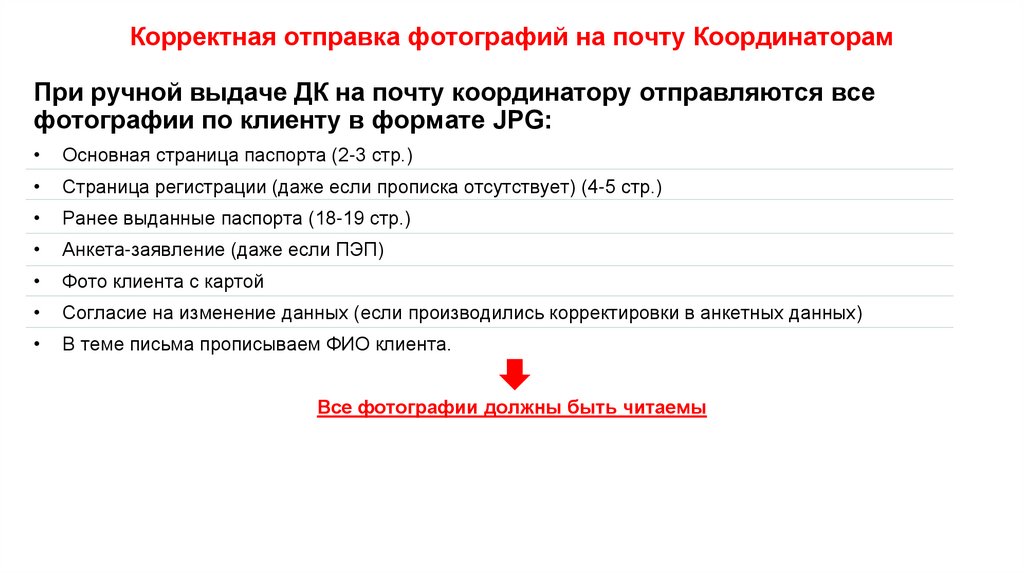 Корректная отправка фотографий на почту Координаторам

При ручной выдаче ДК на почту координатору отправляются все фотографии по клиенту в формате JPG:

• Основная страница паспорта (2-3 стр.)
• Страница регистрации (даже если прописка отсутствует) (4-5 стр.)
• Ранее выданные паспорта (18-19 стр.)
• Анкета-заявление (даже если ПЭП)
• Фото клиента с картой
• Согласие на изменение данных (если производились корректировки в анкетных данных)
• В теме письма прописываем ФИО клиента.

Все фотографии должны быть читаемы